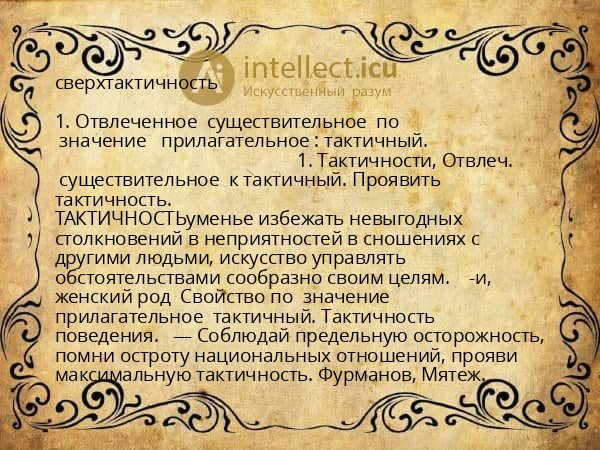 intellect.icu
Искусственный разум

сверхтактичность

1. Отвлеченное существительное по значение прилагательное : тактичный. 1. Тактичности, Отвлеч. существительное к тактичный. Проявить тактичность.
ТАКТИЧНОСТЬуменье избежать невыгодных столкновений в неприятностей в сношениях с другими людьми, искусство управлять обстоятельствами сообразно своим целям. -и, женский род Свойство по значение прилагательное тактичный. Тактичность поведения. — Соблюдай предельную осторожность, помни остроту национальных отношений, прояви максимальную тактичность. Фурманов, Мятеж.